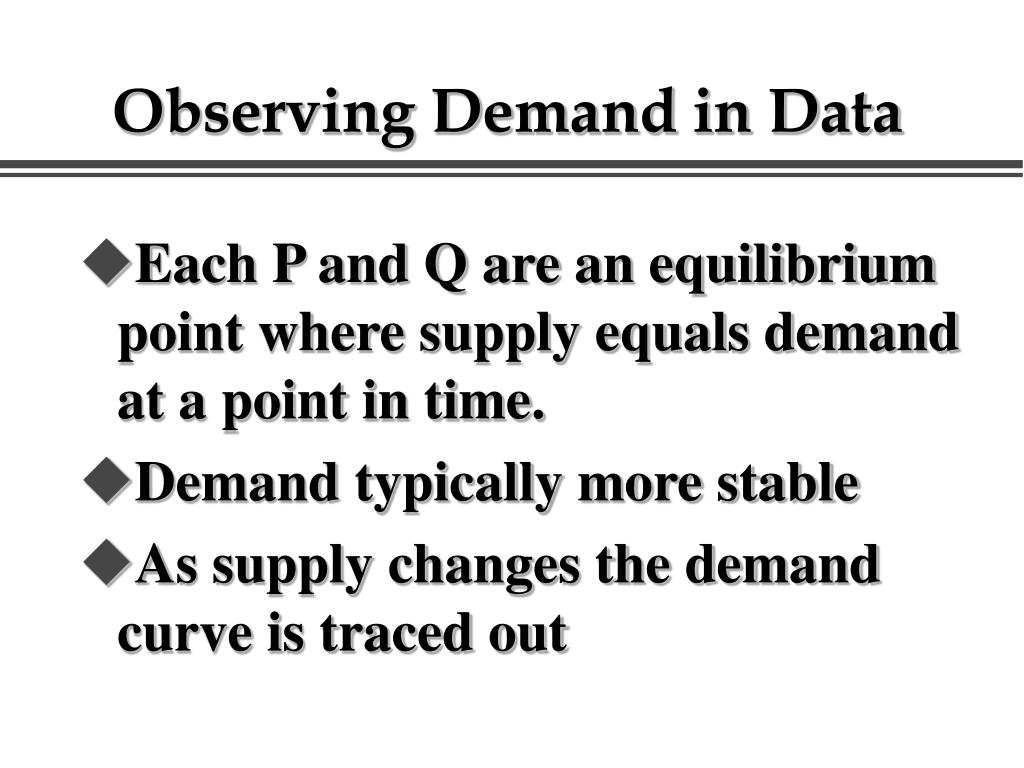 Observing Demand in Data

◆Each P and Q are an equilibrium point where supply equals demand at a point in time.

◆Demand typically more stable

◆As supply changes the demand curve is traced out